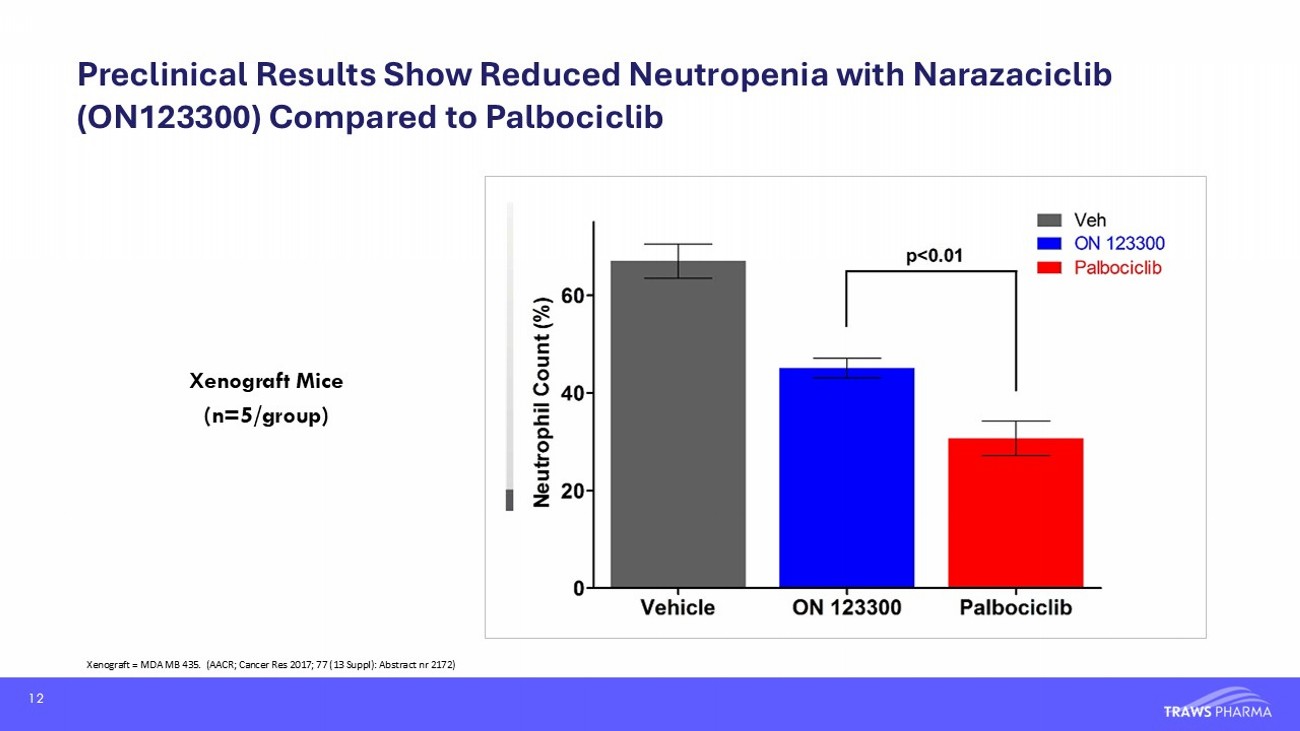 Preclinical Results Show Reduced Neutropenia with Narazaciclib (ON123300) Compared to Palbociclib

Xenograft Mice
(n=5/group)

Veh
ON 123300
Palbociclib

p<0.01

Neutrophil Count (%)

60
40
20
0

Vehicle
ON 123300
Palbociclib

Xenograft = MDA MB 435. (AACR; Cancer Res 2017; 77 (13 Suppl): Abstract nr 2172)

12

TRAWS PHARMA